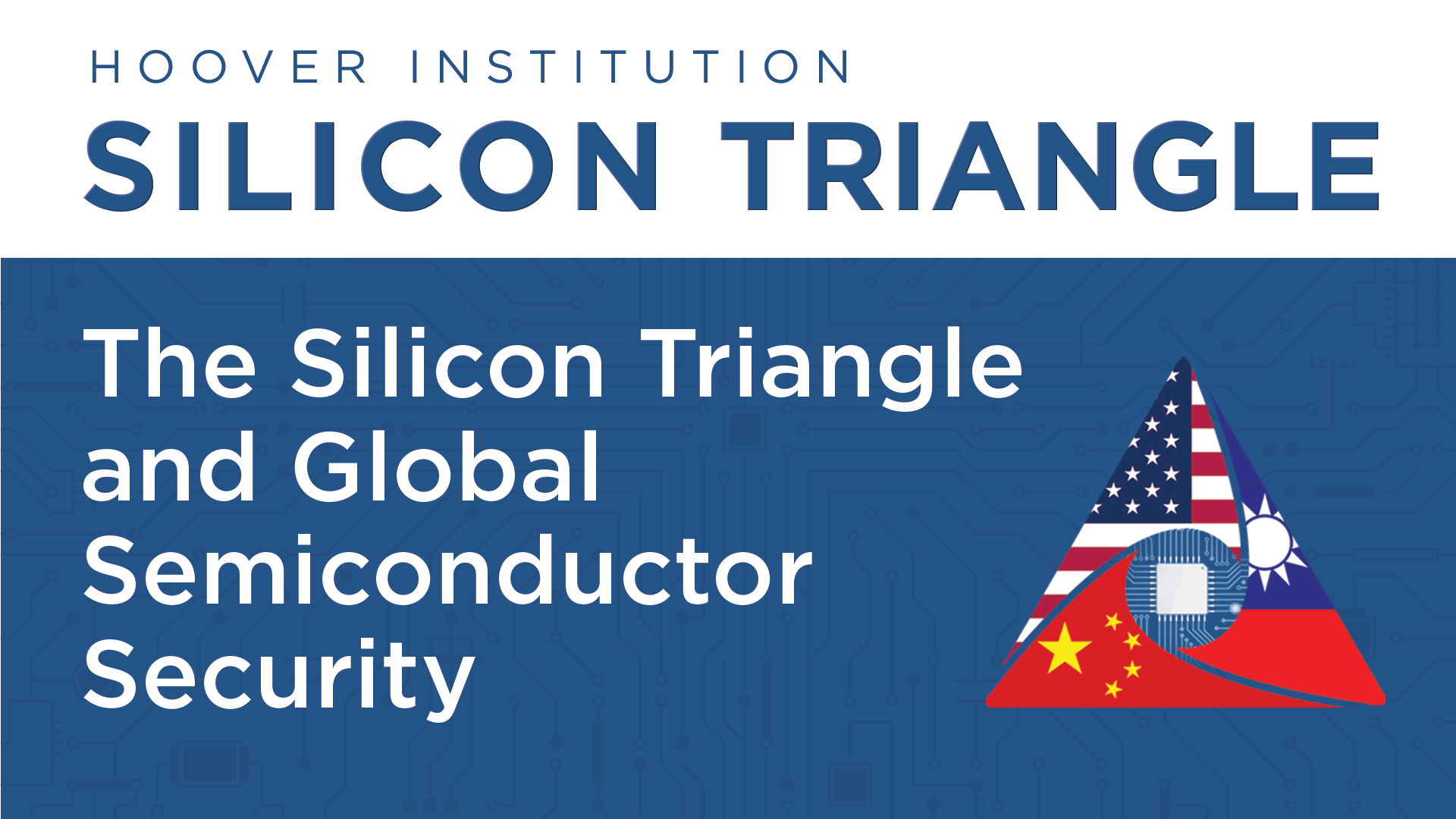 HOOVER INSTITUTION
SILICON TRIANGLE

The Silicon Triangle and Global Semiconductor Security